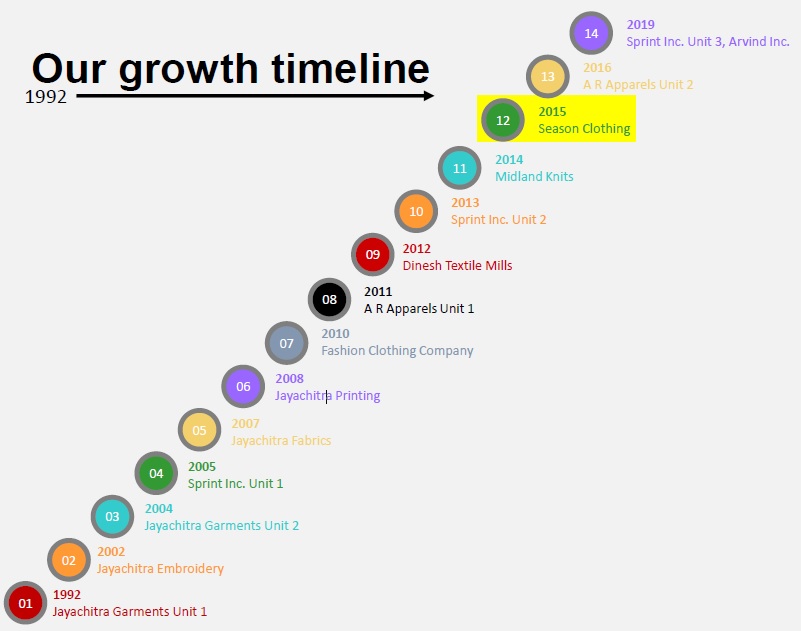 Our growth timeline

1992

14
2019
Sprint Inc. Unit 3, Arvind Inc.

13
2016
A R Apparels Unit 2

12
2015
Season Clothing

11
2014
Midland Knits

10
2013
Sprint Inc. Unit 2

09
2012
Dinesh Textile Mills

08
2011
A R Apparels Unit 1

07
2010
Fashion Clothing Company

06
2008
Jayachitra Printing

05
2007
Jayachitra Fabrics

04
2005
Sprint Inc. Unit 1

03
2004
Jayachitra Garments Unit 2

02
2002
Jayachitra Embroidery

01
1992
Jayachitra Garments Unit 1